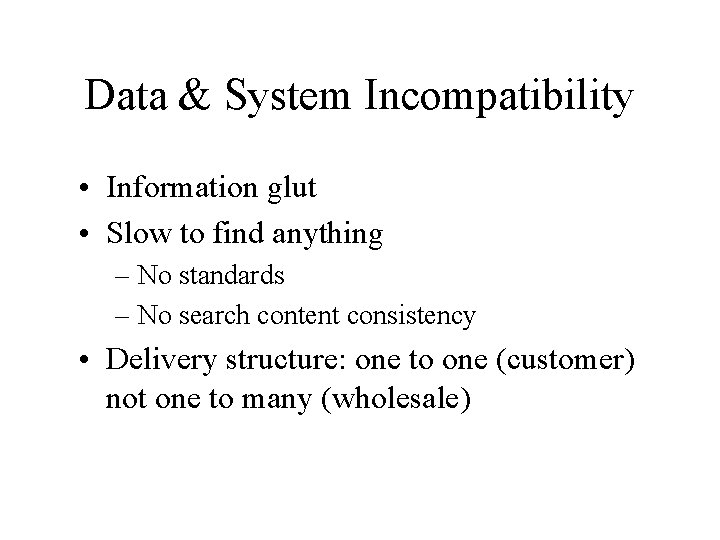 Data & System Incompatibility

• Information glut
• Slow to find anything
– No standards
– No search content consistency
• Delivery structure: one to one (customer) not one to many (wholesale)